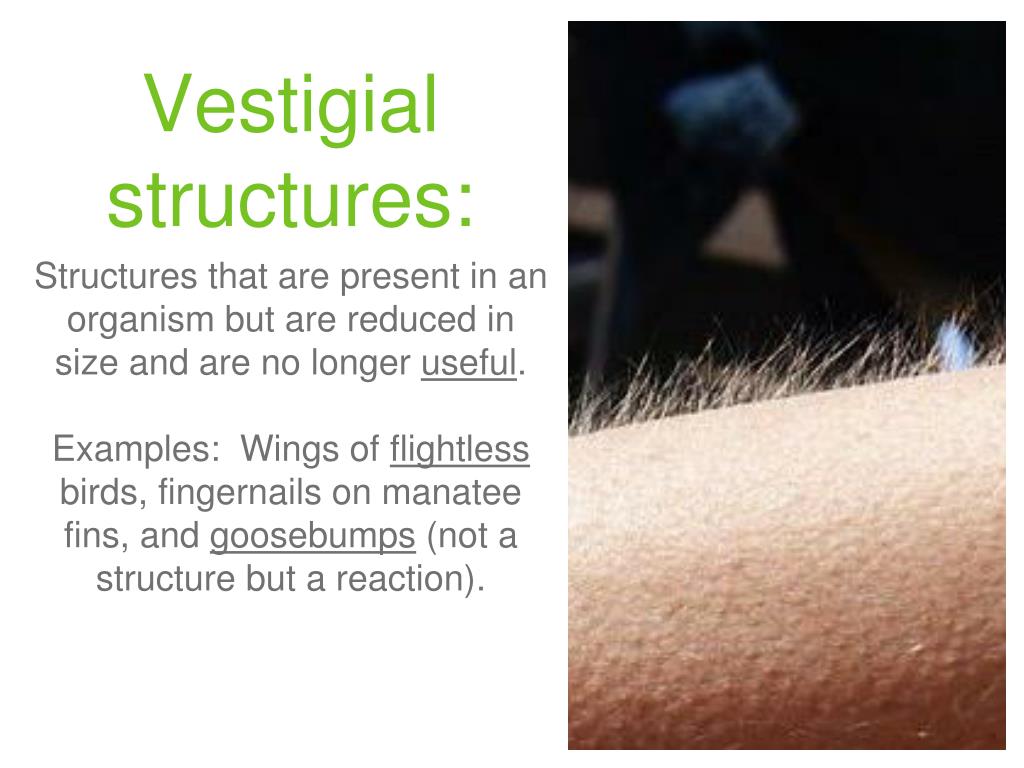 Vestigial structures:

Structures that are present in an organism but are reduced in size and are no longer useful.

Examples: Wings of flightless birds, fingernails on manatee fins, and goosebumps (not a structure but a reaction).